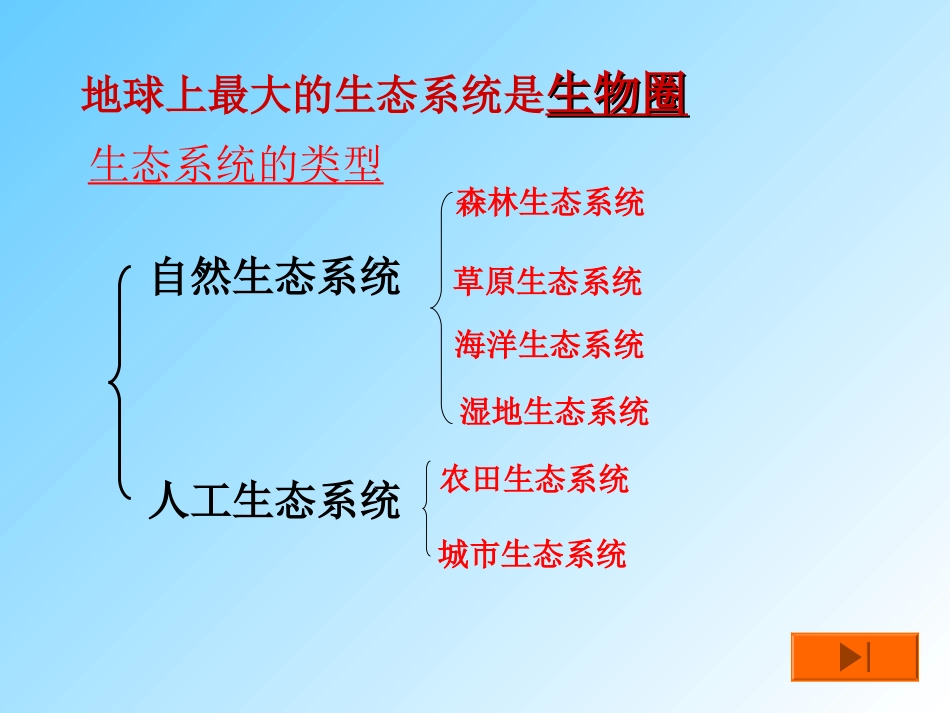 地球上最大的生态系统是生物圈

生态系统的类型

自然生态系统

森林生态系统

草原生态系统

海洋生态系统

湿地生态系统

人工生态系统

农田生态系统

城市生态系统